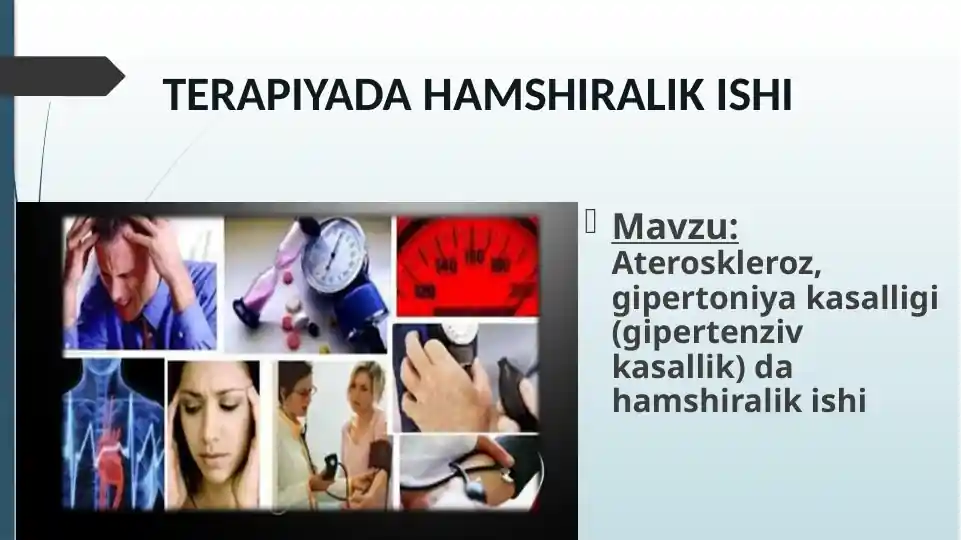 TERAPIYADA HAMSHIRALIK ISHI

Mavzu: Ateroskleroz, gipertoniya kasalligi (gipertenziv kasallik) da hamshiralik ishi